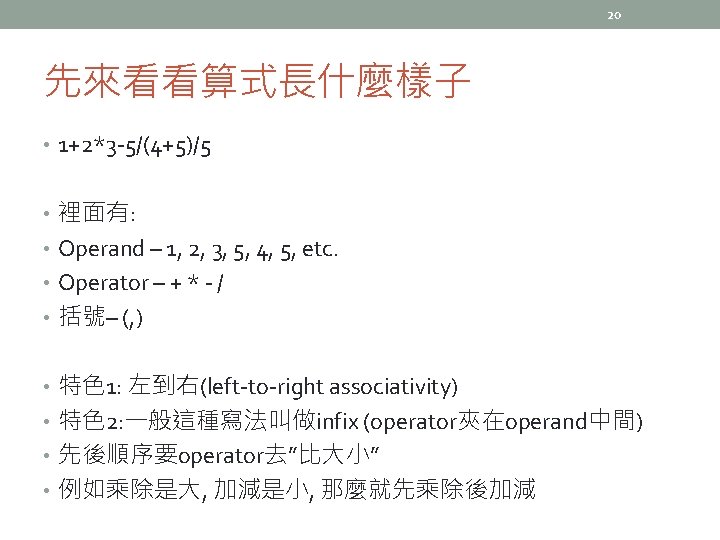 20

先來看看算式長什麼樣子

• 1+2*3-5/(4+5)/5

• 裡面有:
• Operand – 1, 2, 3, 5, 4, 5, etc.
• Operator – + * - /
• 括號– (,)

• 特色1: 左到右(left-to-right associativity)
• 特色2:一般這種寫法叫做infix (operator夾在operand中間)
• 先後順序要operator去"比大小"
• 例如乘除是大, 加減是小, 那麼就先乘除後加減